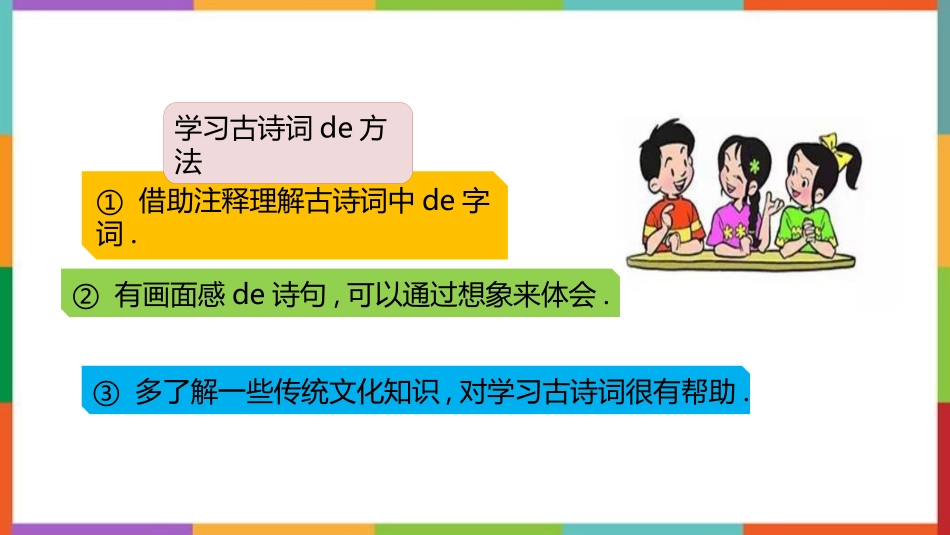 学习古诗词 de 方法

① 借助注释理解古诗词中 de 字词 .

② 有画面感 de 诗句 , 可以通过想象来体会 .

③ 多了解一些传统文化知识 , 对学习古诗词很有帮助 .